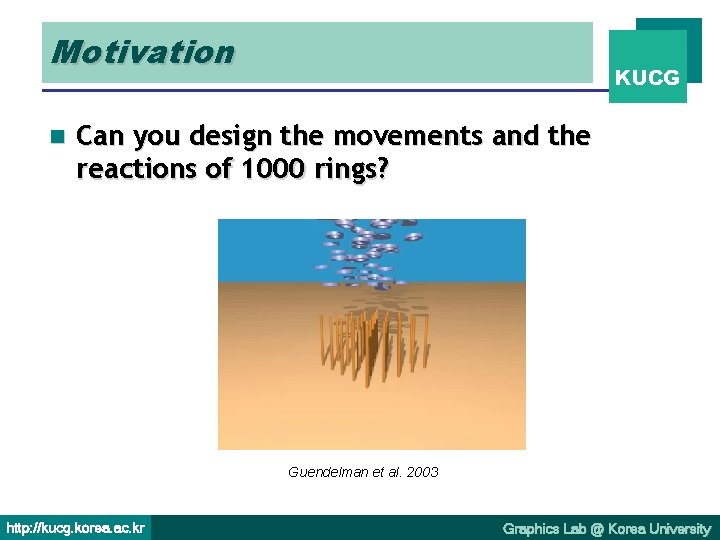 Motivation

KUCG

Can you design the movements and the reactions of 1000 rings?

Guendelman et al. 2003

http://kucg.korea.ac.kr

Graphics Lab @ Korea University